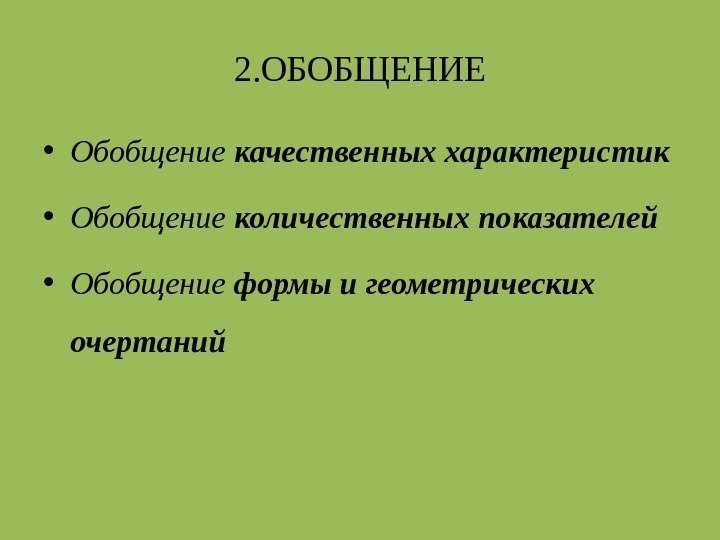 2.ОБОБЩЕНИЕ

• Обобщение качественных характеристик

• Обобщение количественных показателей

• Обобщение формы и геометрических очертаний